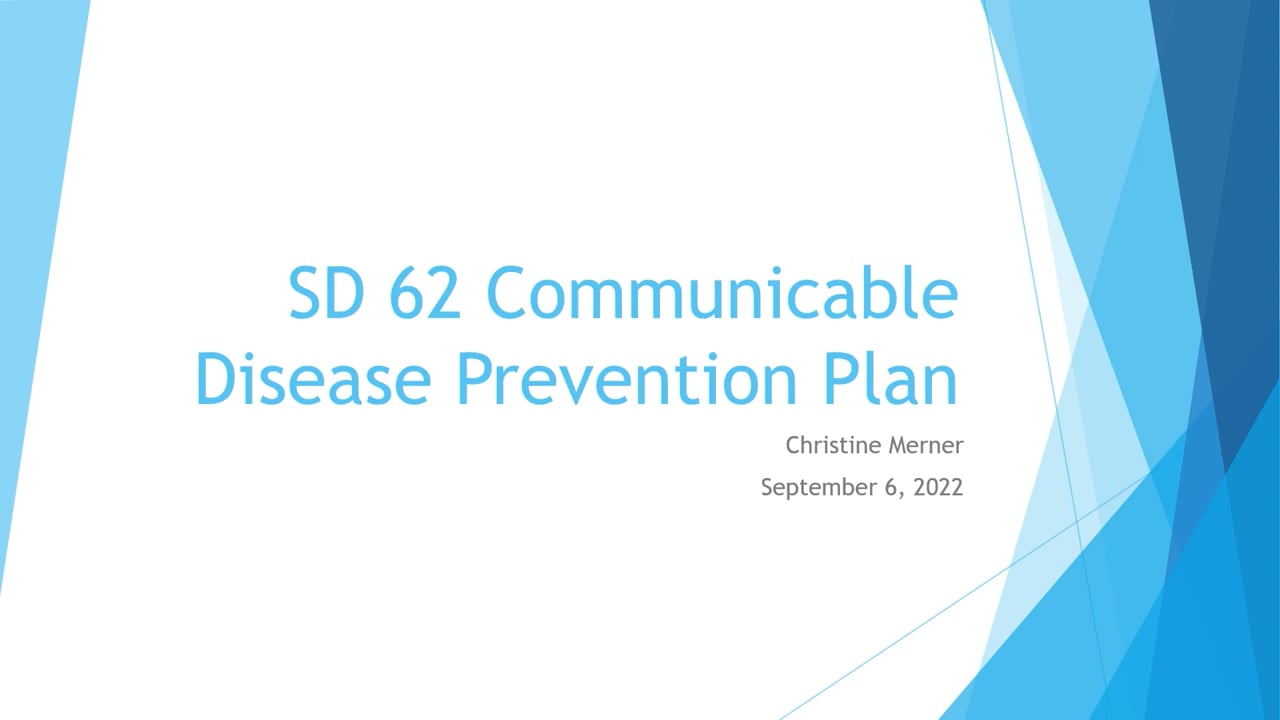 SD 62 Communicable Disease Prevention Plan

Christine Merner

September 6, 2022